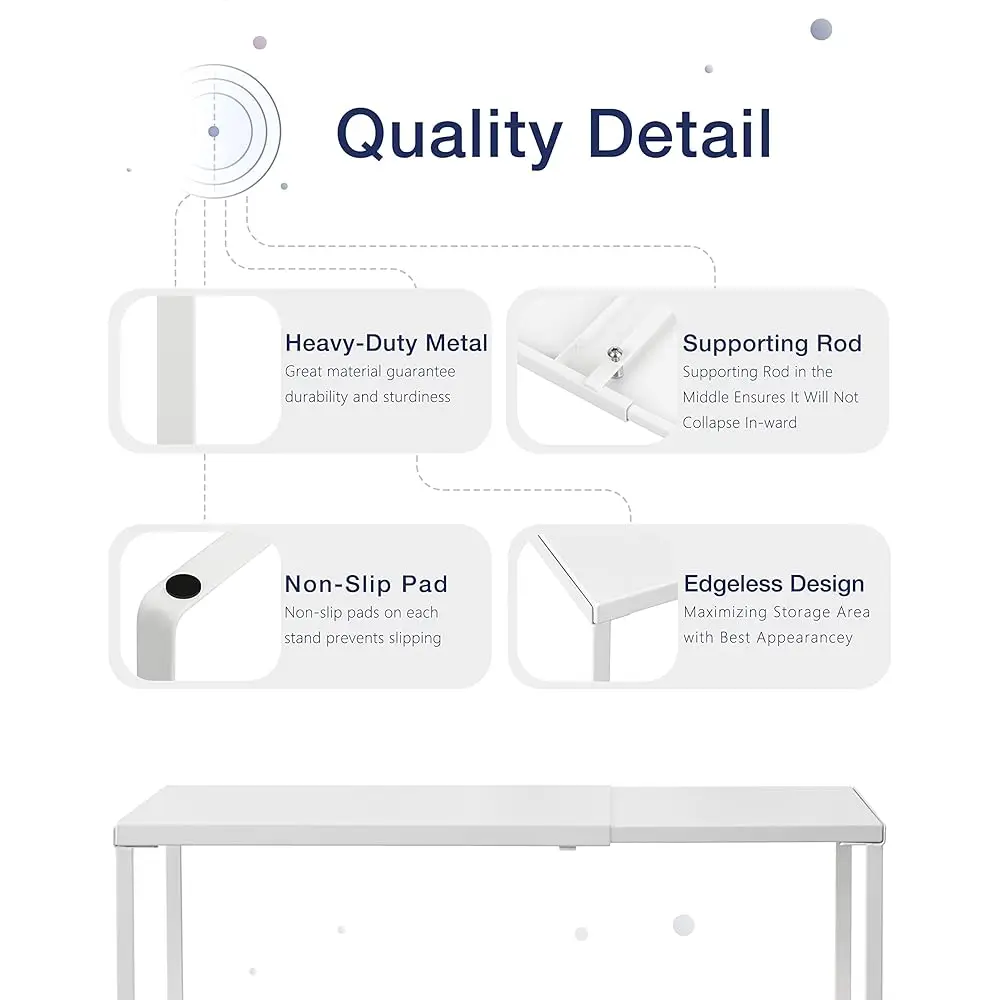 Quality Detail

Heavy-Duty Metal
Great material guarantee durability and sturdiness

Supporting Rod
Supporting Rod in the Middle Ensures It Will Not Collapse In-ward

Non-Slip Pad
Non-slip pads on each stand prevents slipping

Edgeless Design
Maximizing Storage Area with Best Appearancey